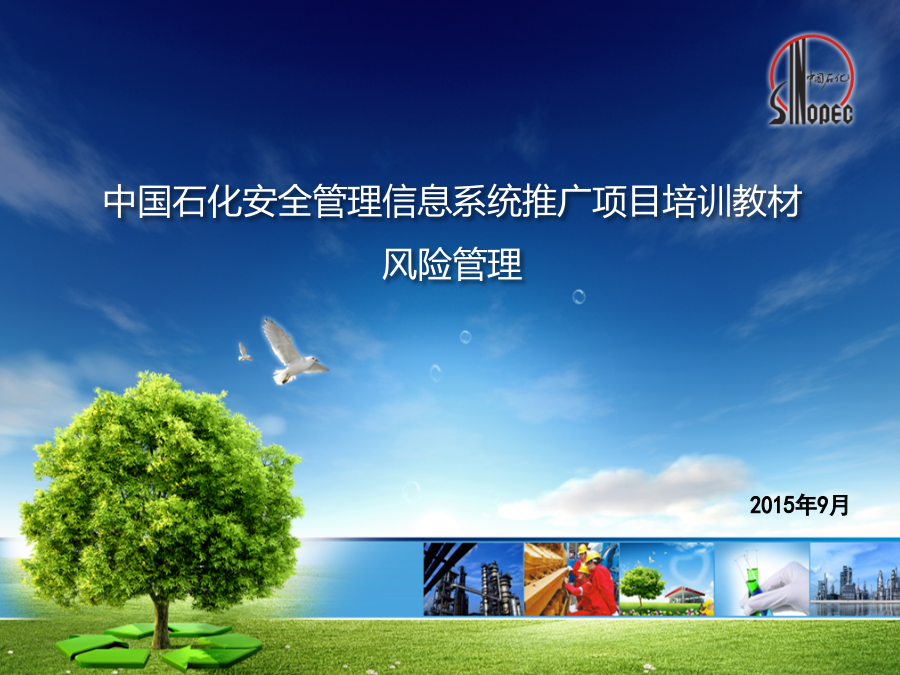 中国石化
SINOPEC

中国石化安全管理信息系统推广项目培训教材

风险管理

2015年9月